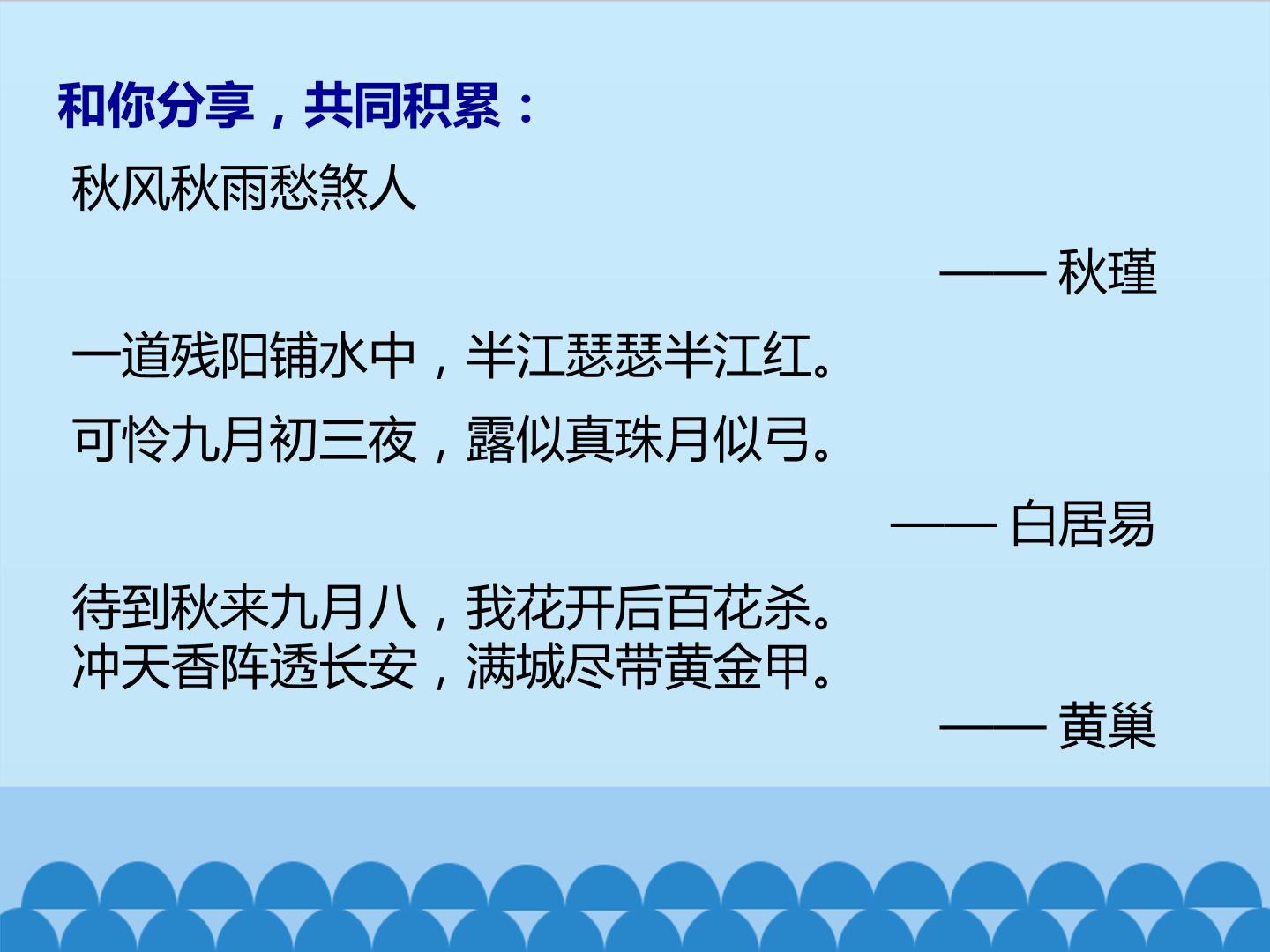 和你分享，共同积累：

秋风秋雨愁煞人

—— 秋瑾

一道残阳铺水中，半江瑟瑟半江红。

可怜九月初三夜，露似真珠月似弓。

—— 白居易

待到秋来九月八，我花开后百花杀。
冲天香阵透长安，满城尽带黄金甲。

—— 黄巢